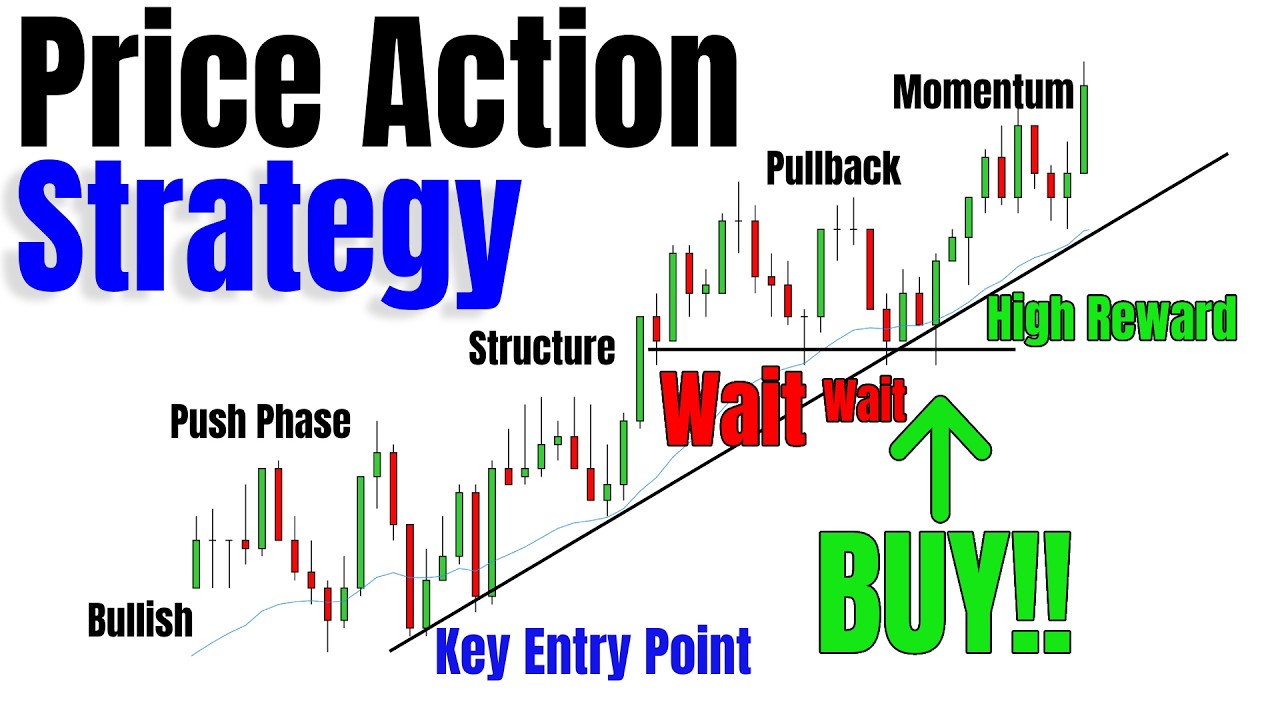 Price Action
Strategy

Momentum

Pullback

High Reward

Structure

Wait Wait

Push Phase

BUY!!

Bullish

Key Entry Point